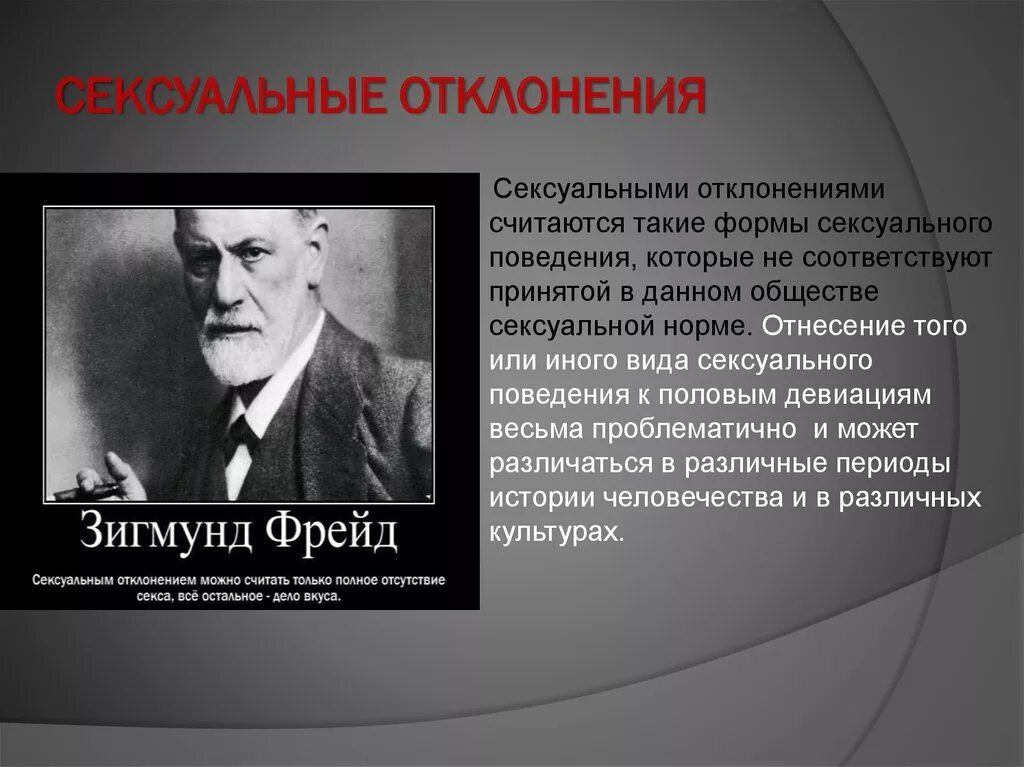 СЕКСУАЛЬНЫЕ ОТКЛОНЕНИЯ

Зигмунд Фрейд

Сексуальным отклонением можно считать только полное отсутствие секса, всё остальное - дело вкуса.

Сексуальными отклонениями считаются такие формы сексуального поведения, которые не соответствуют принятой в данном обществе сексуальной норме. Отнесение того или иного вида сексуального поведения к половым девиациям весьма проблематично и может различаться в различные периоды истории человечества и в различных культурах.